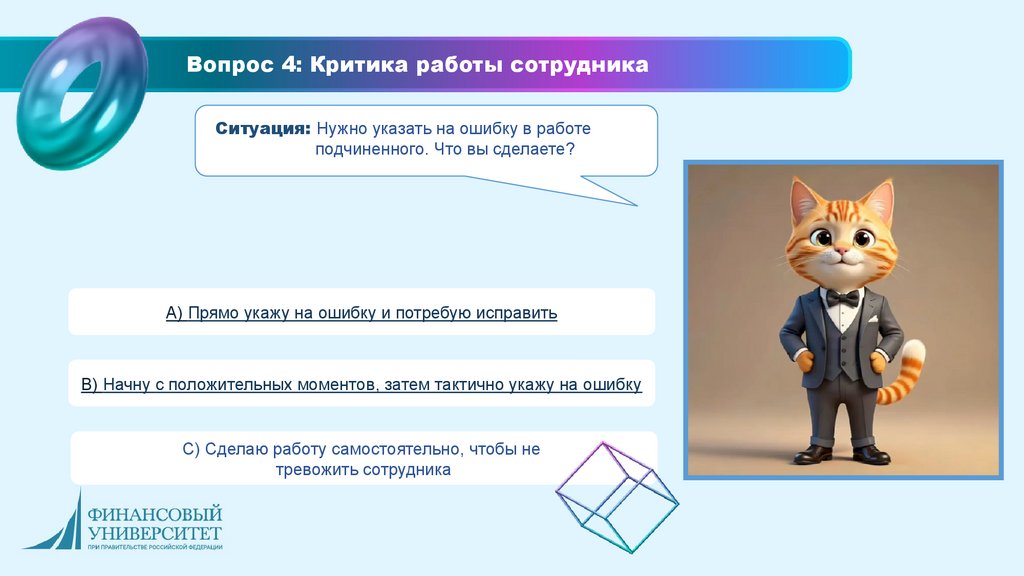 Вопрос 4: Критика работы сотрудника

Ситуация: Нужно указать на ошибку в работе подчиненного. Что вы сделаете?

А) Прямо укажу на ошибку и потребую исправить

В) Начну с положительных моментов, затем тактично укажу на ошибку

С) Сделаю работу самостоятельно, чтобы не тревожить сотрудника

ФИНАНСОВЫЙ УНИВЕРСИТЕТ
ПРИ ПРАВИТЕЛЬСТВЕ РОССИЙСКОЙ ФЕДЕРАЦИИ